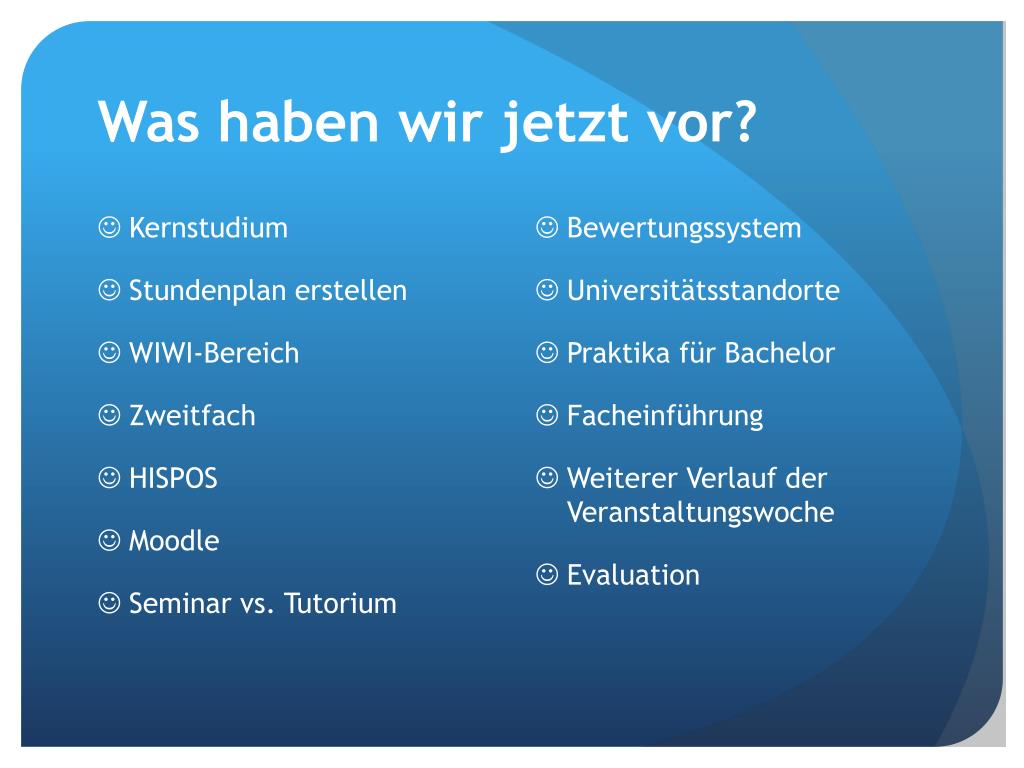 Was haben wir jetzt vor?

☺ Kernstudium

☺ Stundenplan erstellen

☺ WIWI-Bereich

☺ Zweitfach

☺ HISPOS

☺ Moodle

☺ Seminar vs. Tutorium

☺ Bewertungssystem

☺ Universitätsstandorte

☺ Praktika für Bachelor

☺ Facheinführung

☺ Weiterer Verlauf der Veranstaltungswoche

☺ Evaluation